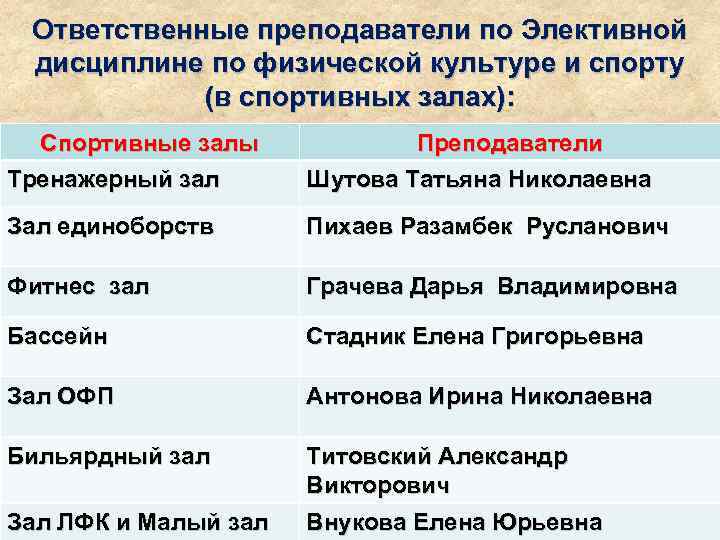 Ответственные преподаватели по Элективной дисциплине по физической культуре и спорту (в спортивных залах):

| Спортивные залы | Преподаватели |
|---|---|
| Тренажерный зал | Шутова Татьяна Николаевна |
| Зал единоборств | Пихаев Разамбек Русланович |
| Фитнес зал | Грачева Дарья Владимировна |
| Бассейн | Стадник Елена Григорьевна |
| Зал ОФП | Антонова Ирина Николаевна |
| Бильярдный зал | Титовский Александр Викторович |
| Зал ЛФК и Малый зал | Внукова Елена Юрьевна |